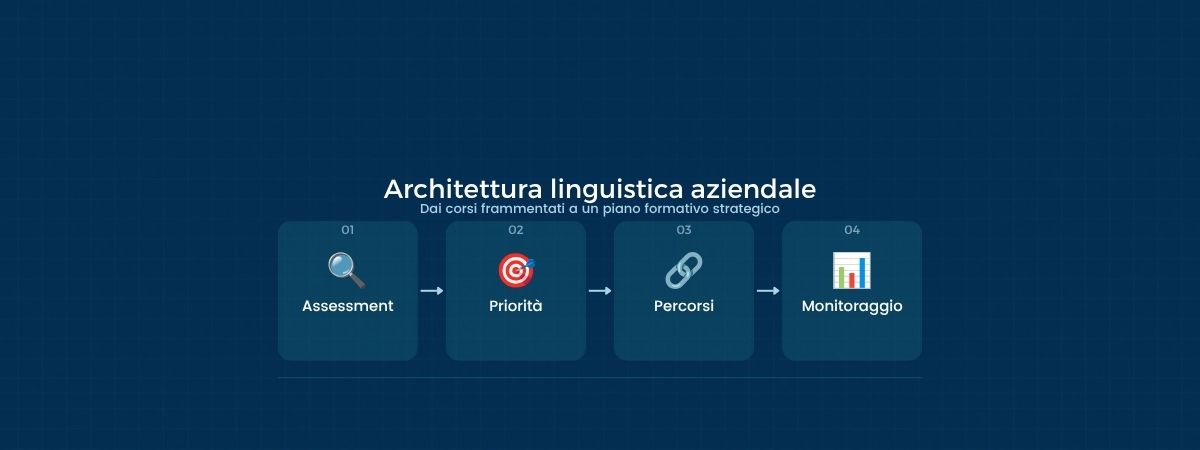 Architettura linguistica aziendale
Dai corsi frammentati a un piano formativo strategico

01
Assessment

02
Priorità

03
Percorsi

04
Monitoraggio